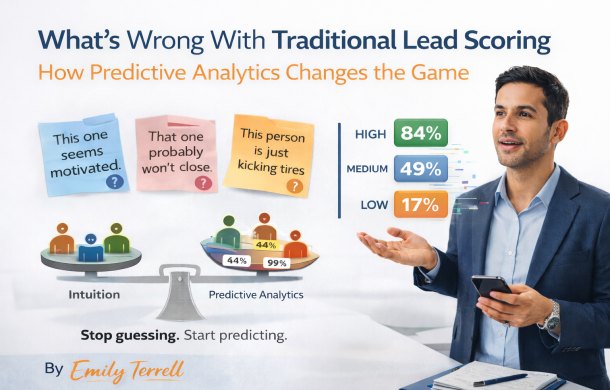 What's Wrong With Traditional Lead Scoring
How Predictive Analytics Changes the Game

This one seems motivated. ?

That one probably won't close. ?

This person is just kicking tires ?

HIGH 84%
MEDIUM 49%
LOW 17%

44%
44% 99%

Intuition

Predictive Analytics

Stop guessing. Start predicting.

By Emily Terrell